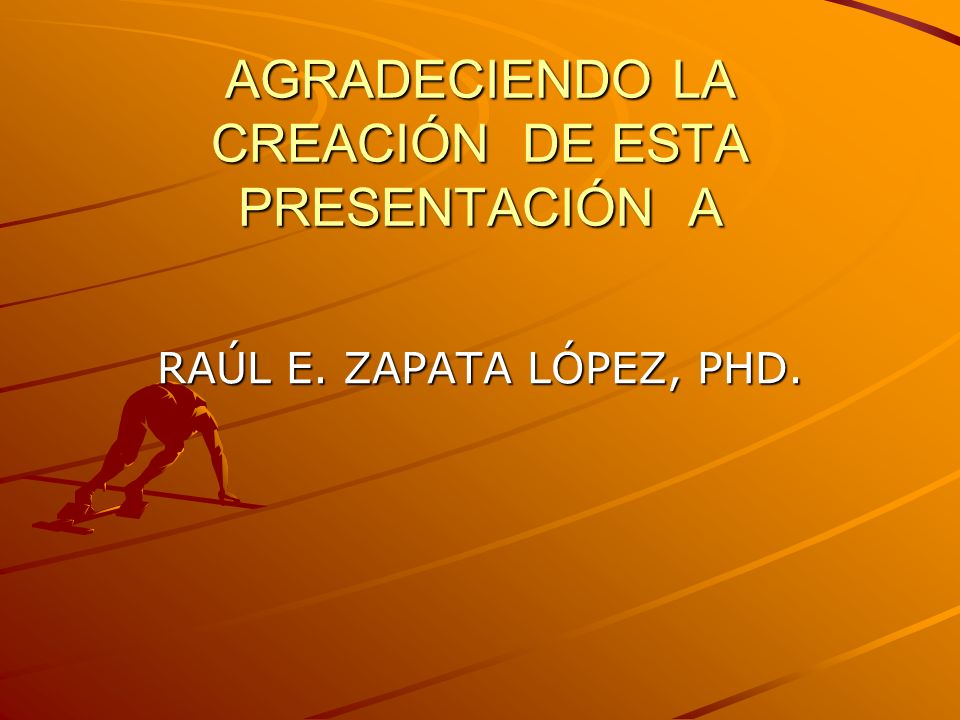 AGRADECIENDO LA CREACIÓN DE ESTA PRESENTACIÓN A

RAÚL E. ZAPATA LÓPEZ, PHD.